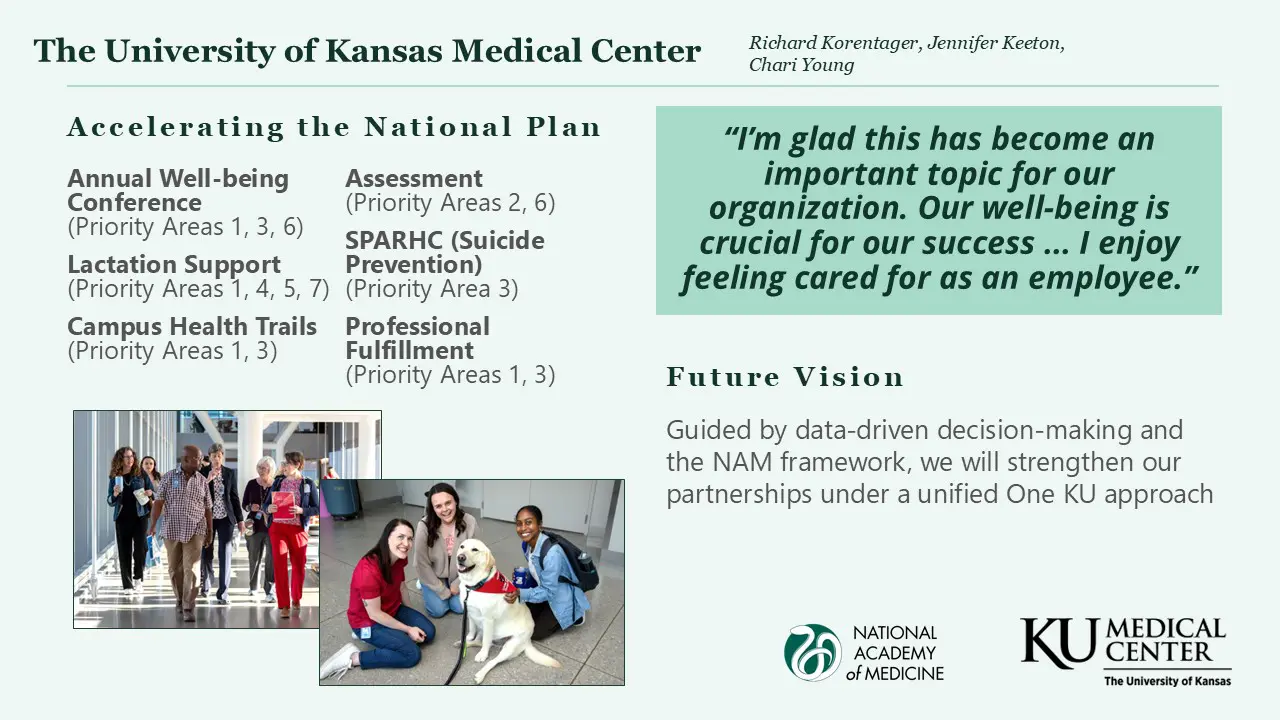 The University of Kansas Medical Center

Richard Korentager, Jennifer Keeton, Chari Young

Accelerating the National Plan

Annual Well-being Conference
(Priority Areas 1, 3, 6)

Lactation Support
(Priority Areas 1, 4, 5, 7)

Campus Health Trails
(Priority Areas 1, 3)

Assessment
(Priority Areas 2, 6)

SPARHC (Suicide Prevention)
(Priority Area 3)

Professional Fulfillment
(Priority Areas 1, 3)

"I'm glad this has become an important topic for our organization. Our well-being is crucial for our success ... I enjoy feeling cared for as an employee."

Future Vision

Guided by data-driven decision-making and the NAM framework, we will strengthen our partnerships under a unified One KU approach

NATIONAL ACADEMY of MEDICINE

KU MEDICAL CENTER
The University of Kansas